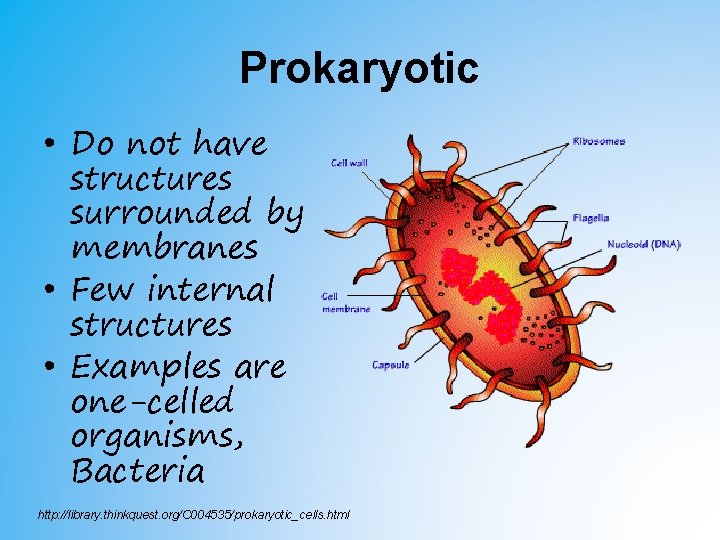 Prokaryotic

• Do not have structures surrounded by membranes
• Few internal structures
• Examples are one-celled organisms, Bacteria

Cell wall
Ribosomes
Flagella
Nucleoid (DNA)
Cell membrane
Capsule

http://library.thinkquest.org/C004535/prokaryotic_cells.html